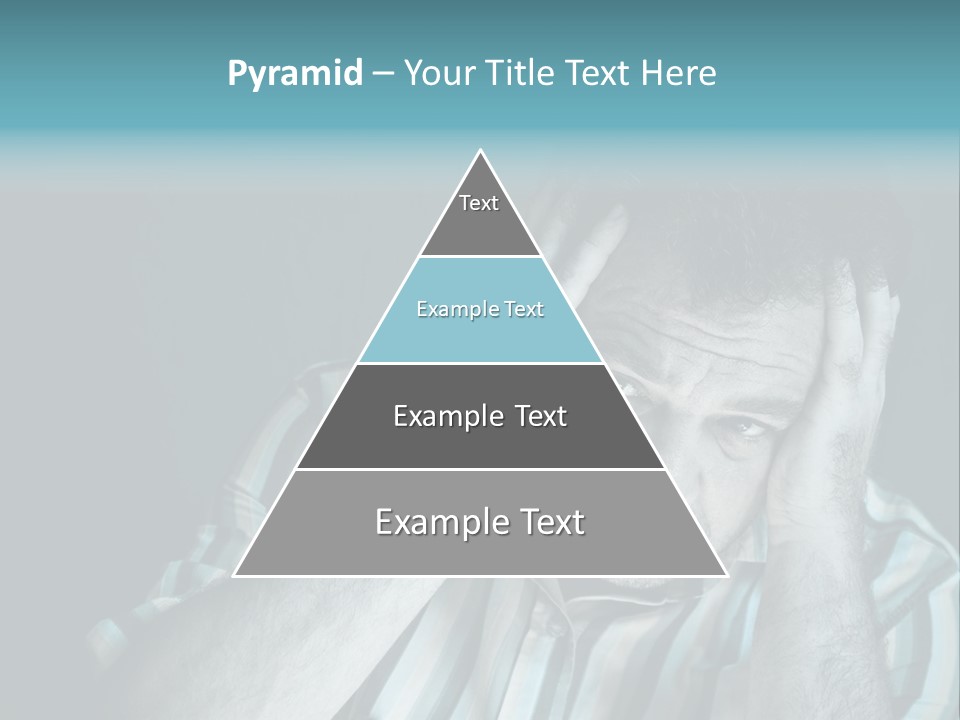 Pyramid – Your Title Text Here

Text

Example Text

Example Text

Example Text